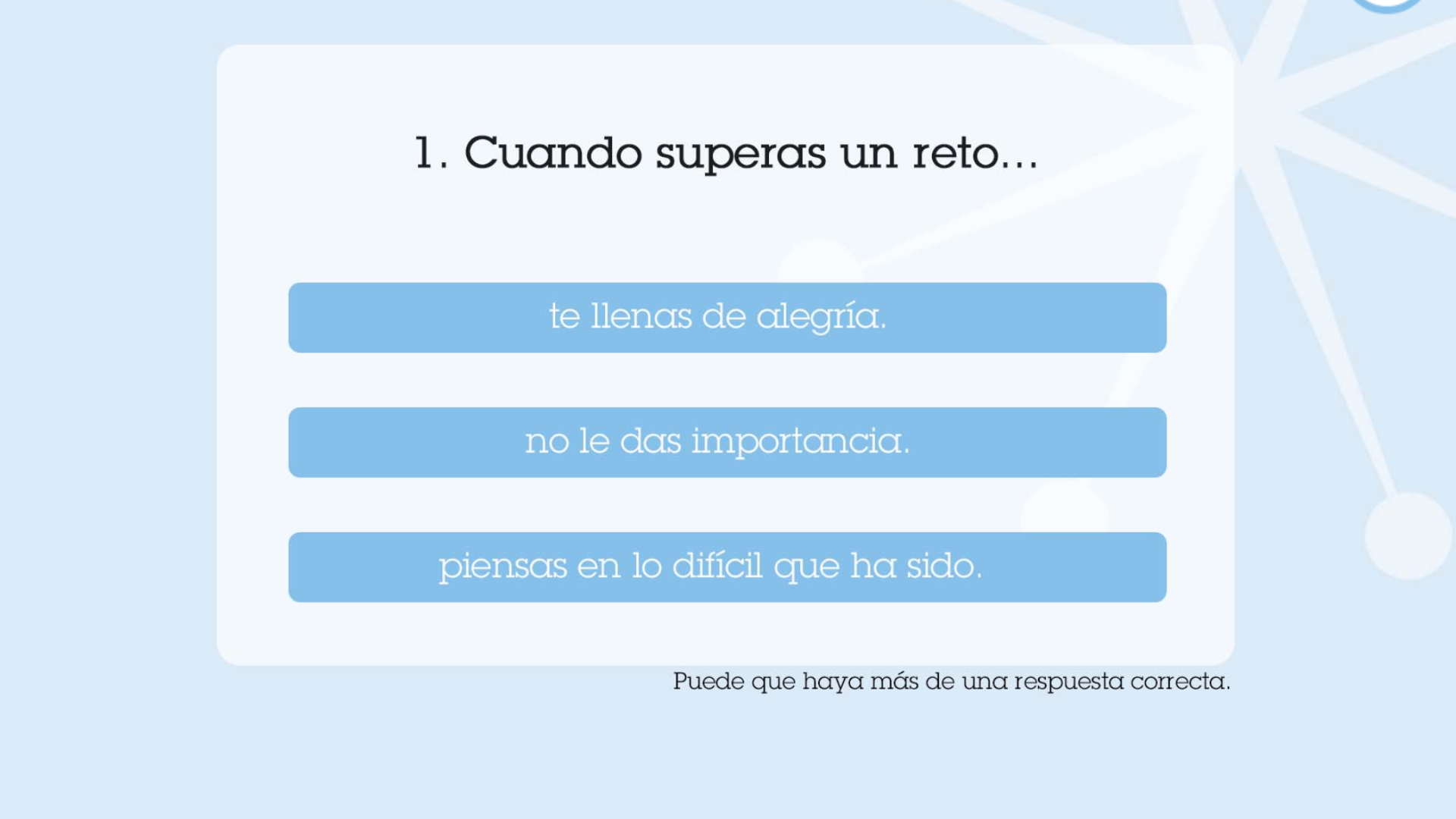 1. Cuando superas un reto...

te llenas de alegría.

no le das importancia.

piensas en lo difícil que ha sido.

Puede que haya más de una respuesta correcta.